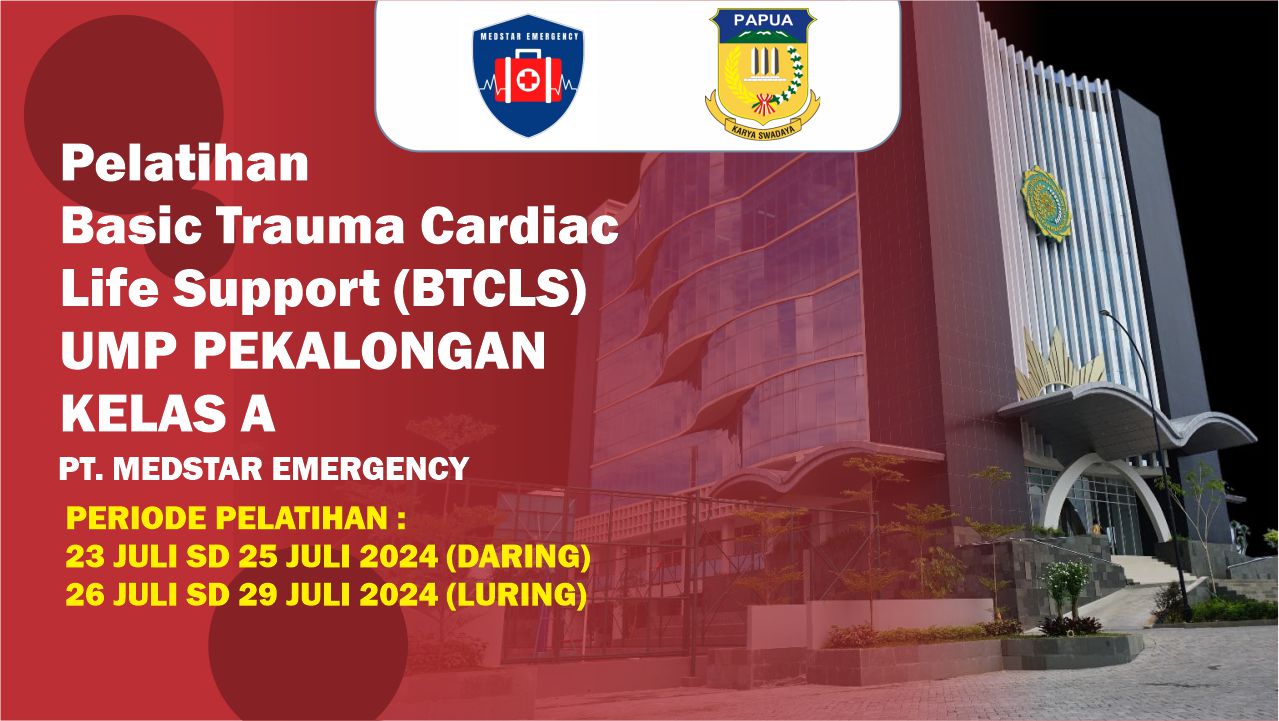 MEDSTAR EMERGENCY

PAPUA

KARYA SWADAYA

Pelatihan
Basic Trauma Cardiac Life Support (BTCLS)
UMP PEKALONGAN
KELAS A

PT. MEDSTAR EMERGENCY

PERIODE PELATIHAN :
23 JULI SD 25 JULI 2024 (DARING)
26 JULI SD 29 JULI 2024 (LURING)